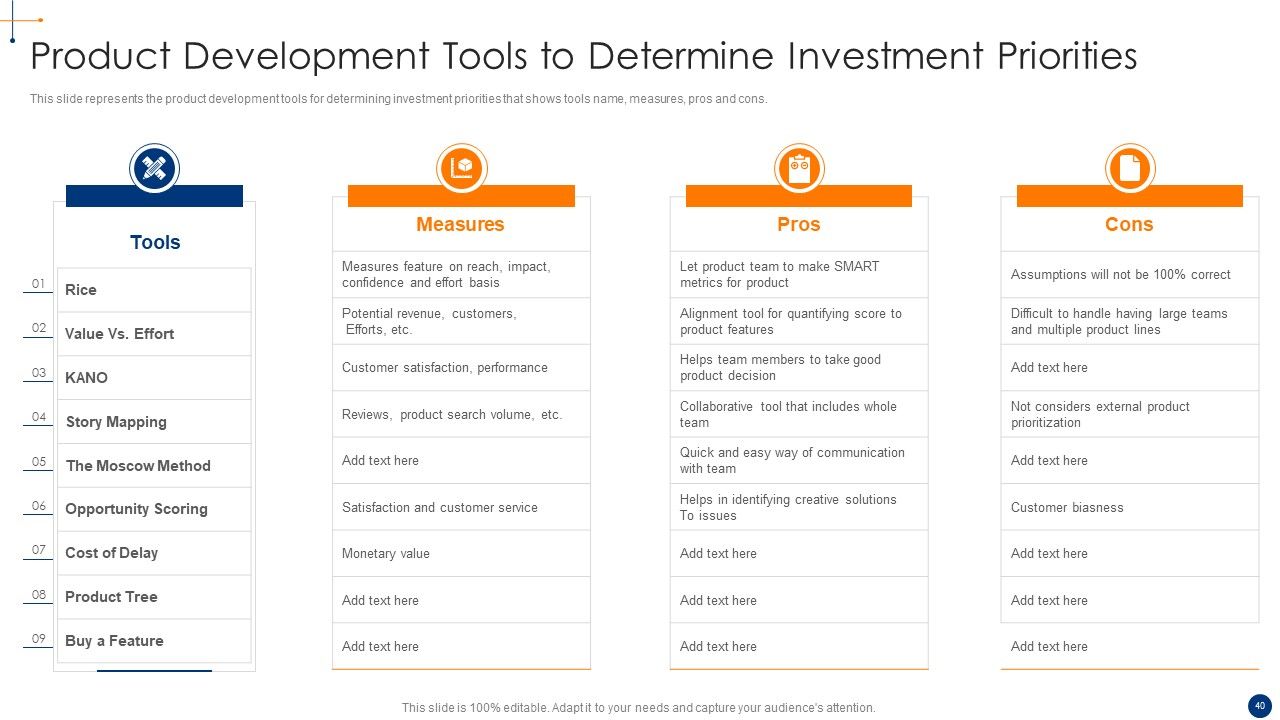 Product Development Tools to Determine Investment Priorities

This slide represents the product development tools for determining investment priorities that shows tools name, measures, pros and cons.

| | Tools | Measures | Pros | Cons |
|---|---|---|---|---|
| 01 | Rice | Measures feature on reach, impact, confidence and effort basis | Let product team to make SMART metrics for product | Assumptions will not be 100% correct |
| 02 | Value Vs. Effort | Potential revenue, customers, Efforts, etc. | Alignment tool for quantifying score to product features | Difficult to handle having large teams and multiple product lines |
| 03 | KANO | Customer satisfaction, performance | Helps team members to take good product decision | Add text here |
| 04 | Story Mapping | Reviews, product search volume, etc. | Collaborative tool that includes whole team | Not considers external product prioritization |
| 05 | The Moscow Method | Add text here | Quick and easy way of communication with team | Add text here |
| 06 | Opportunity Scoring | Satisfaction and customer service | Helps in identifying creative solutions To issues | Customer biasness |
| 07 | Cost of Delay | Monetary value | Add text here | Add text here |
| 08 | Product Tree | Add text here | Add text here | Add text here |
| 09 | Buy a Feature | Add text here | Add text here | Add text here |

This slide is 100% editable. Adapt it to your needs and capture your audience's attention.

40